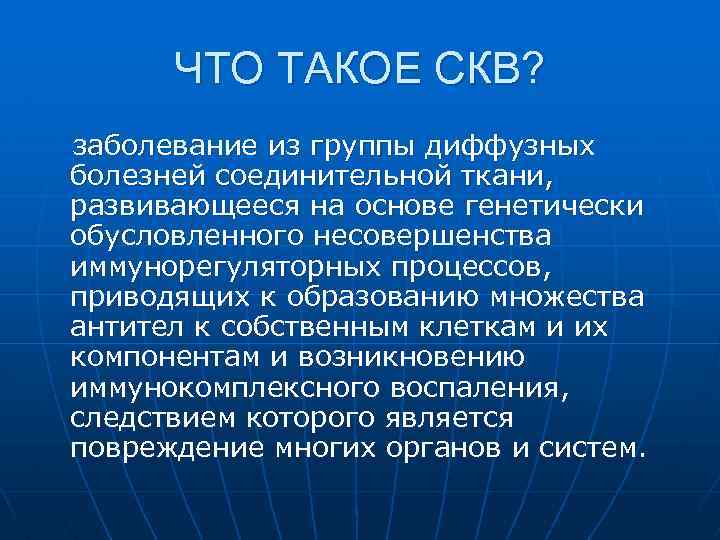 ЧТО ТАКОЕ СКВ?

заболевание из группы диффузных болезней соединительной ткани, развивающееся на основе генетически обусловленного несовершенства иммунорегуляторных процессов, приводящих к образованию множества антител к собственным клеткам и их компонентам и возникновению иммунокомплексного воспаления, следствием которого является повреждение многих органов и систем.